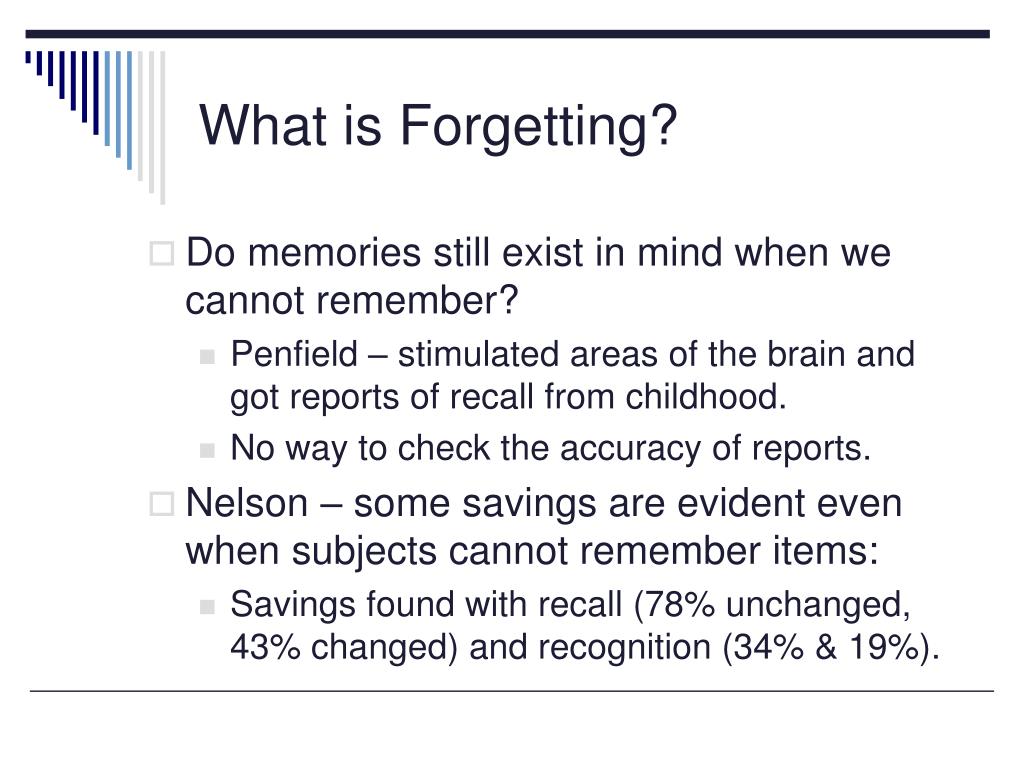 What is Forgetting?

Do memories still exist in mind when we cannot remember?

Penfield – stimulated areas of the brain and got reports of recall from childhood.

No way to check the accuracy of reports.

Nelson – some savings are evident even when subjects cannot remember items:

Savings found with recall (78% unchanged, 43% changed) and recognition (34% & 19%).